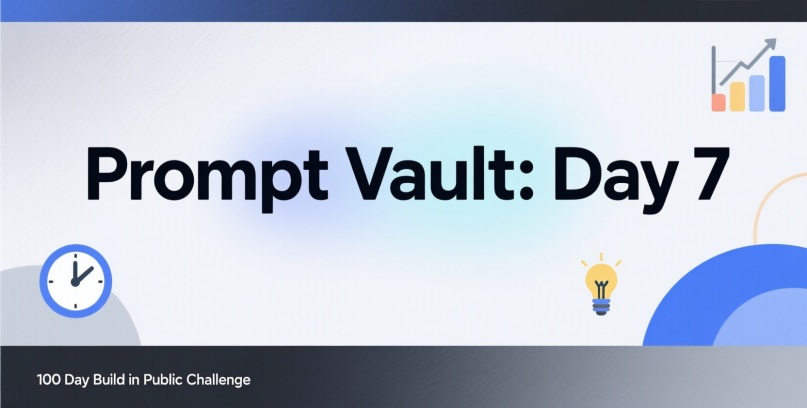 Prompt Vault: Day 7

100 Day Build in Public Challenge